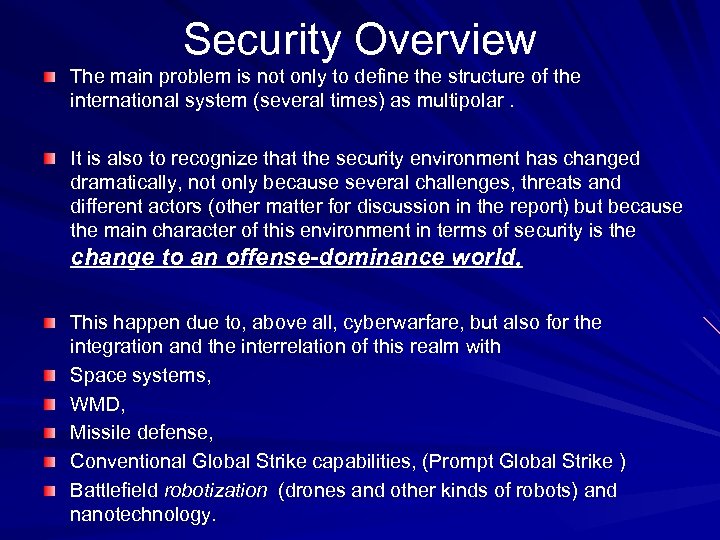 Security Overview

The main problem is not only to define the structure of the international system (several times) as multipolar .

It is also to recognize that the security environment has changed dramatically, not only because several challenges, threats and different actors (other matter for discussion in the report) but because the main character of this environment in terms of security is the change to an offense-dominance world.

This happen due to, above all, cyberwarfare, but also for the integration and the interrelation of this realm with

Space systems,

WMD,

Missile defense,

Conventional Global Strike capabilities, (Prompt Global Strike )

Battlefield robotization (drones and other kinds of robots) and nanotechnology.